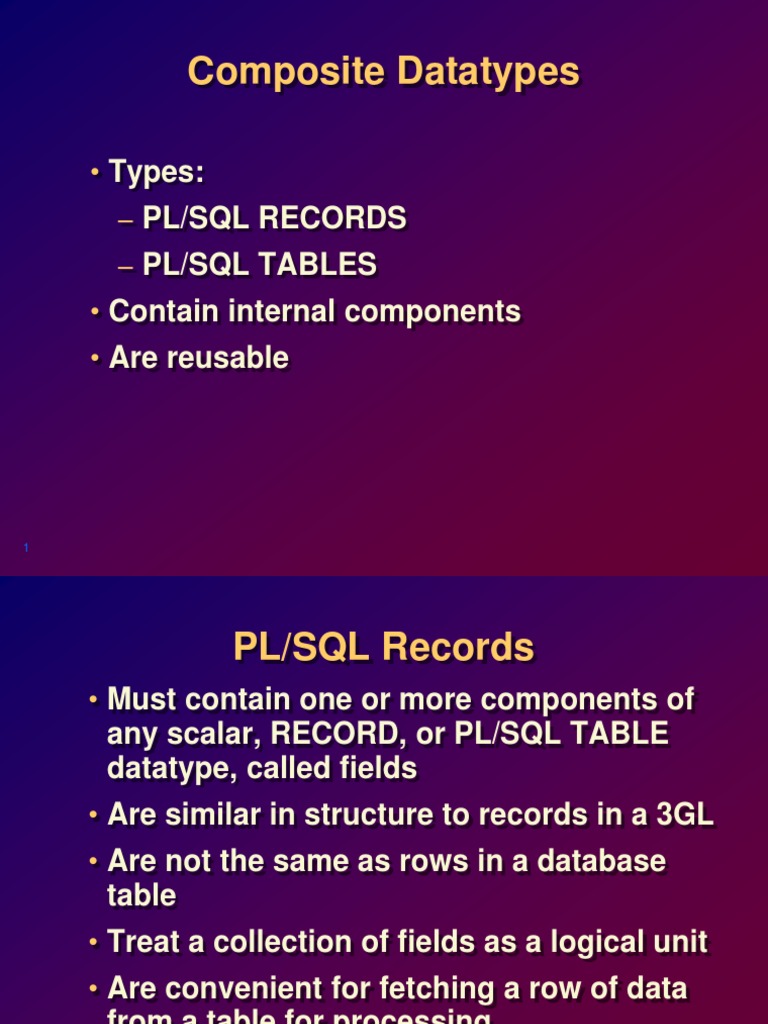 Composite Datatypes

• Types:
– PL/SQL RECORDS
– PL/SQL TABLES
• Contain internal components
• Are reusable

1

PL/SQL Records

• Must contain one or more components of any scalar, RECORD, or PL/SQL TABLE datatype, called fields
• Are similar in structure to records in a 3GL
• Are not the same as rows in a database table
• Treat a collection of fields as a logical unit
• Are convenient for fetching a row of data from a table for processing